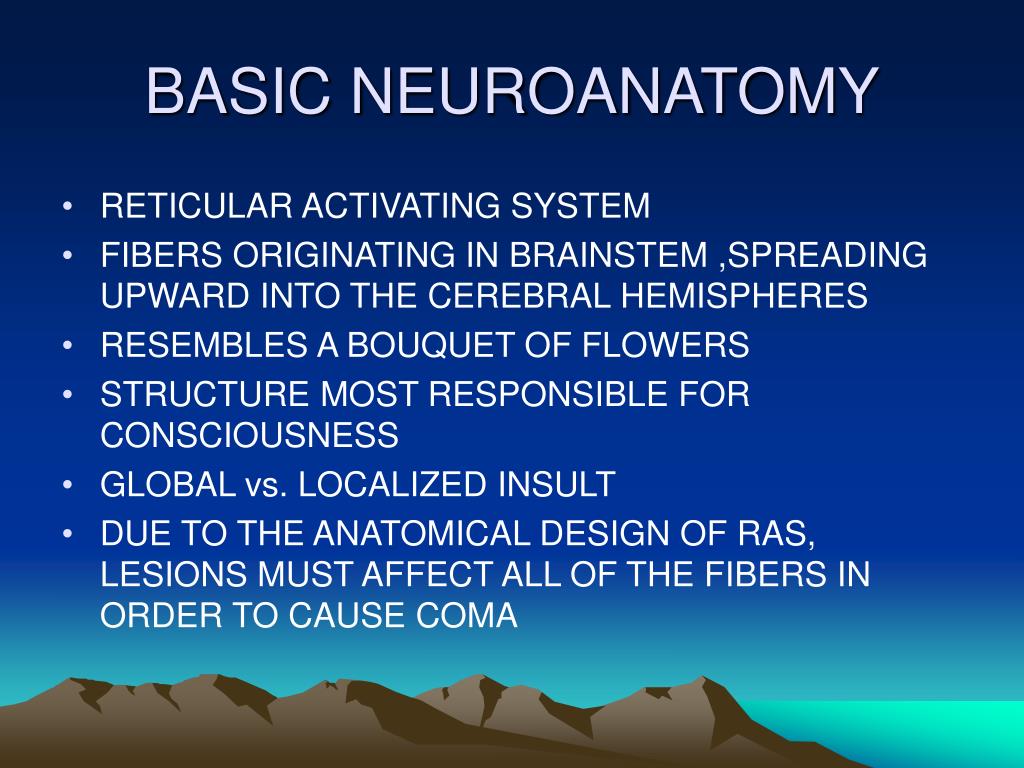 BASIC NEUROANATOMY

• RETICULAR ACTIVATING SYSTEM
• FIBERS ORIGINATING IN BRAINSTEM ,SPREADING UPWARD INTO THE CEREBRAL HEMISPHERES
• RESEMBLES A BOUQUET OF FLOWERS
• STRUCTURE MOST RESPONSIBLE FOR CONSCIOUSNESS
• GLOBAL vs. LOCALIZED INSULT
• DUE TO THE ANATOMICAL DESIGN OF RAS, LESIONS MUST AFFECT ALL OF THE FIBERS IN ORDER TO CAUSE COMA